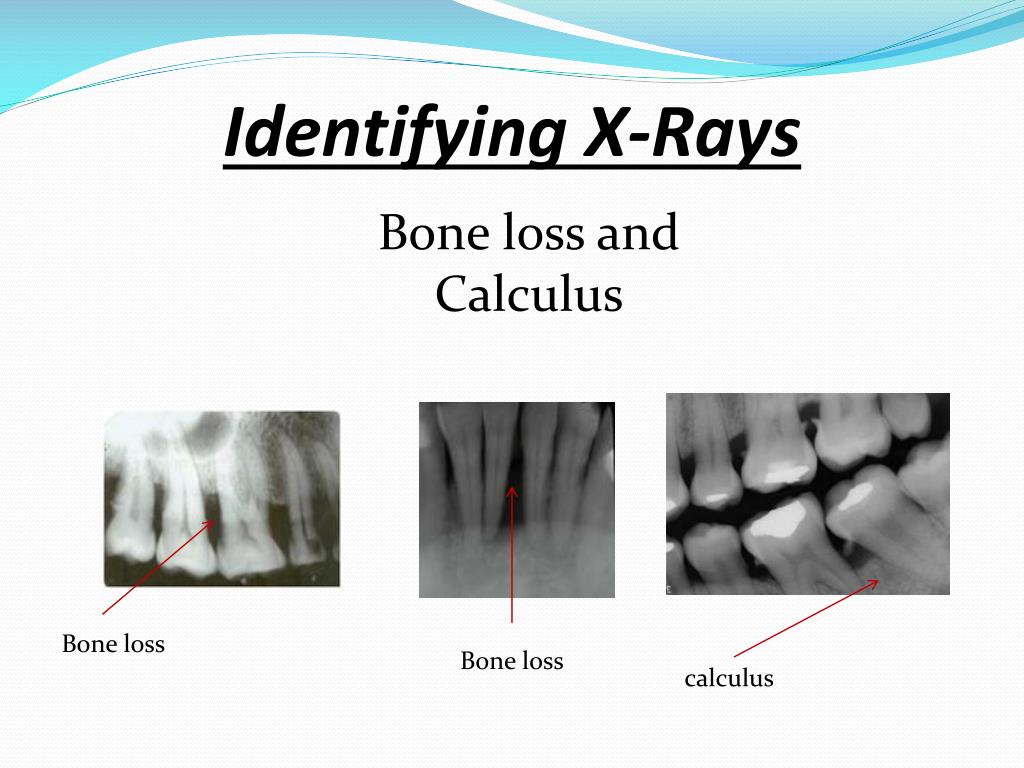 Identifying X-Rays

Bone loss and Calculus

Bone loss

Bone loss

calculus